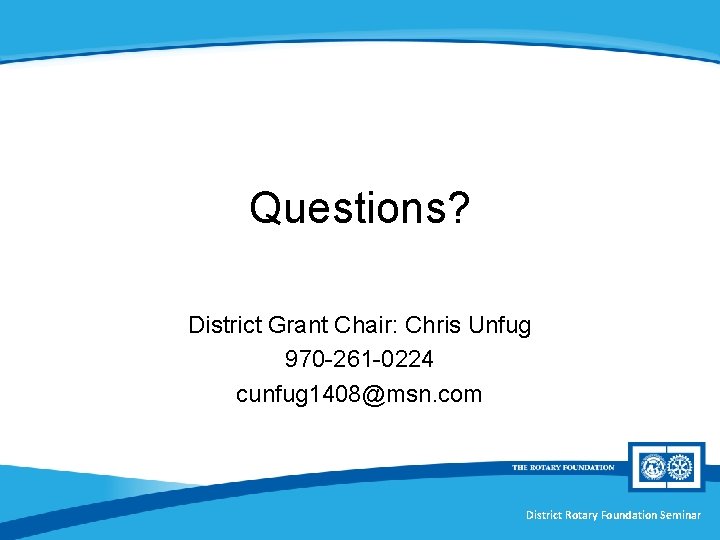 Questions?

District Grant Chair: Chris Unfug
970-261-0224
cunfug1408@msn.com

THE ROTARY FOUNDATION

District Rotary Foundation Seminar